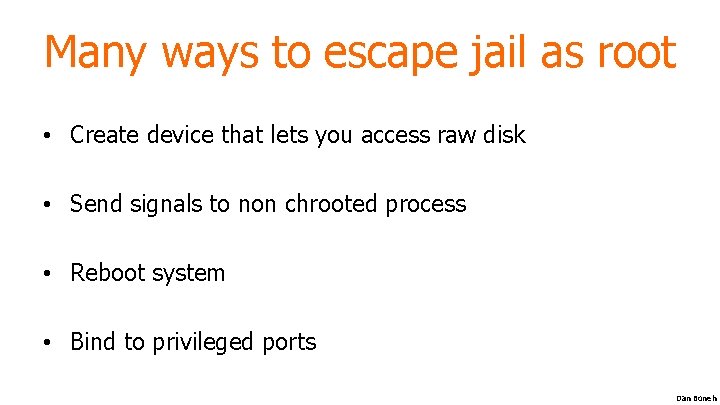 Many ways to escape jail as root

• Create device that lets you access raw disk

• Send signals to non chrooted process

• Reboot system

• Bind to privileged ports

Dan Boneh